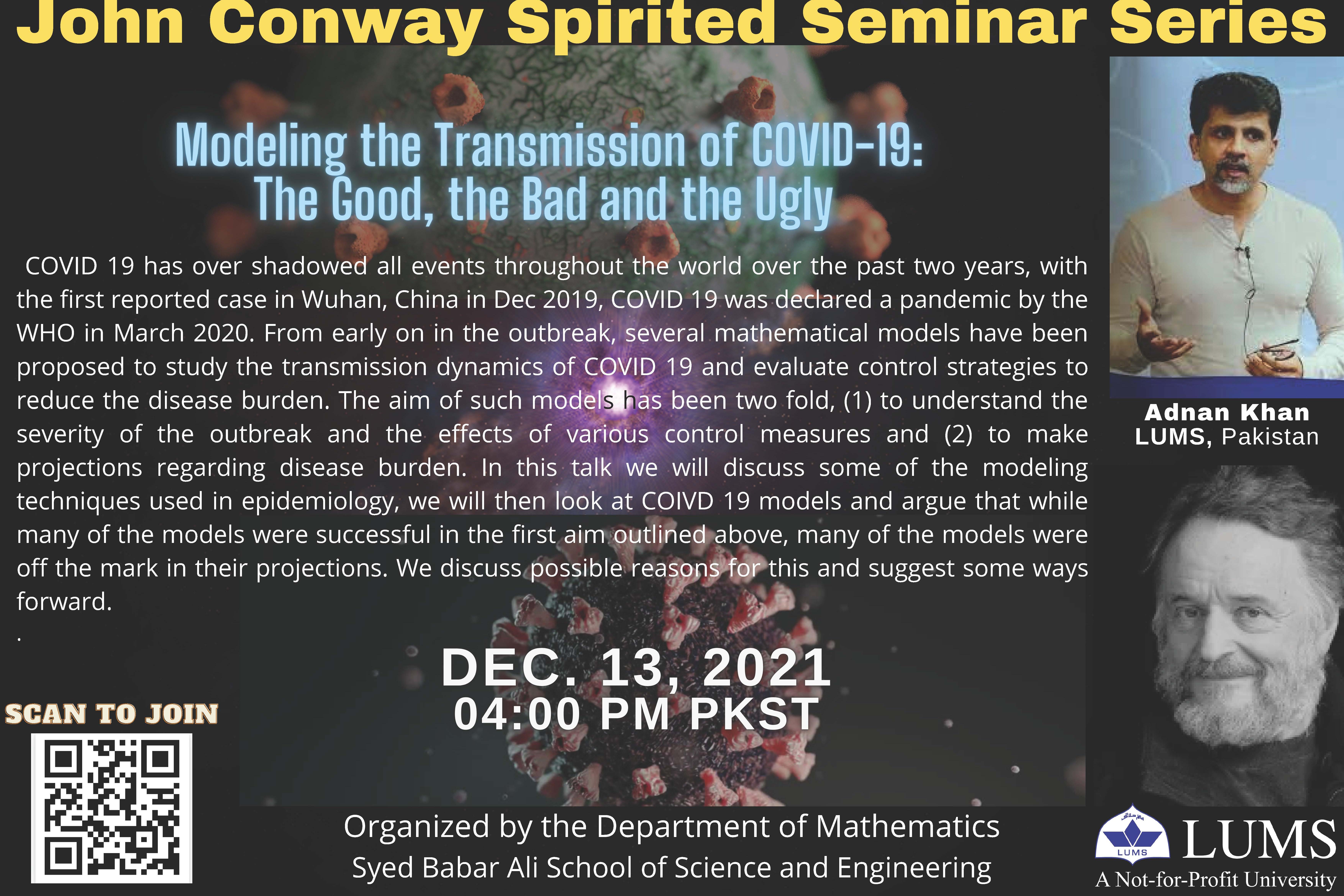 John Conway Spirited Seminar Series

Modeling the Transmission of COVID-19: The Good, the Bad and the Ugly

COVID 19 has over shadowed all events throughout the world over the past two years, with the first reported case in Wuhan, China in Dec 2019, COVID 19 was declared a pandemic by the WHO in March 2020. From early on in the outbreak, several mathematical models have been proposed to study the transmission dynamics of COVID 19 and evaluate control strategies to reduce the disease burden. The aim of such models has been two fold, (1) to understand the severity of the outbreak and the effects of various control measures and (2) to make projections regarding disease burden. In this talk we will discuss some of the modeling techniques used in epidemiology, we will then look at COIVD 19 models and argue that while many of the models were successful in the first aim outlined above, many of the models were off the mark in their projections. We discuss possible reasons for this and suggest some ways forward.
.

Adnan Khan
LUMS, Pakistan

DEC. 13, 2021
04:00 PM PKST

SCAN TO JOIN

Organized by the Department of Mathematics
Syed Babar Ali School of Science and Engineering

LUMS
LUMS
A Not-for-Profit University